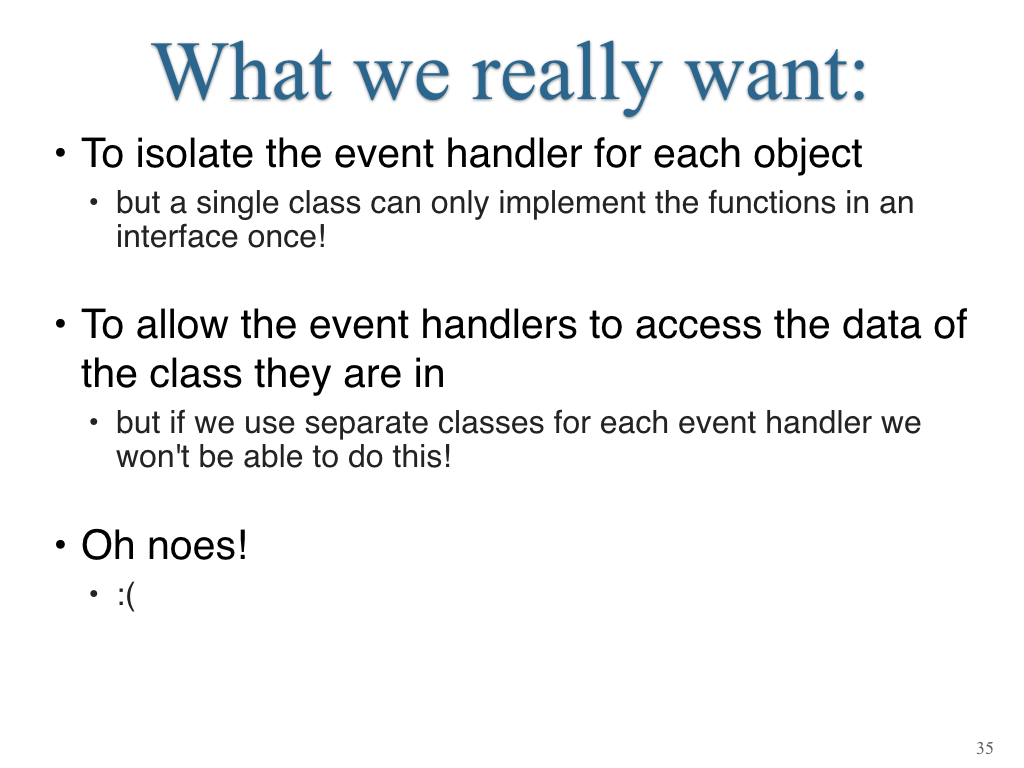 What we really want:

• To isolate the event handler for each object
  • but a single class can only implement the functions in an interface once!

• To allow the event handlers to access the data of the class they are in
  • but if we use separate classes for each event handler we won't be able to do this!

• Oh noes!
  • :(

35